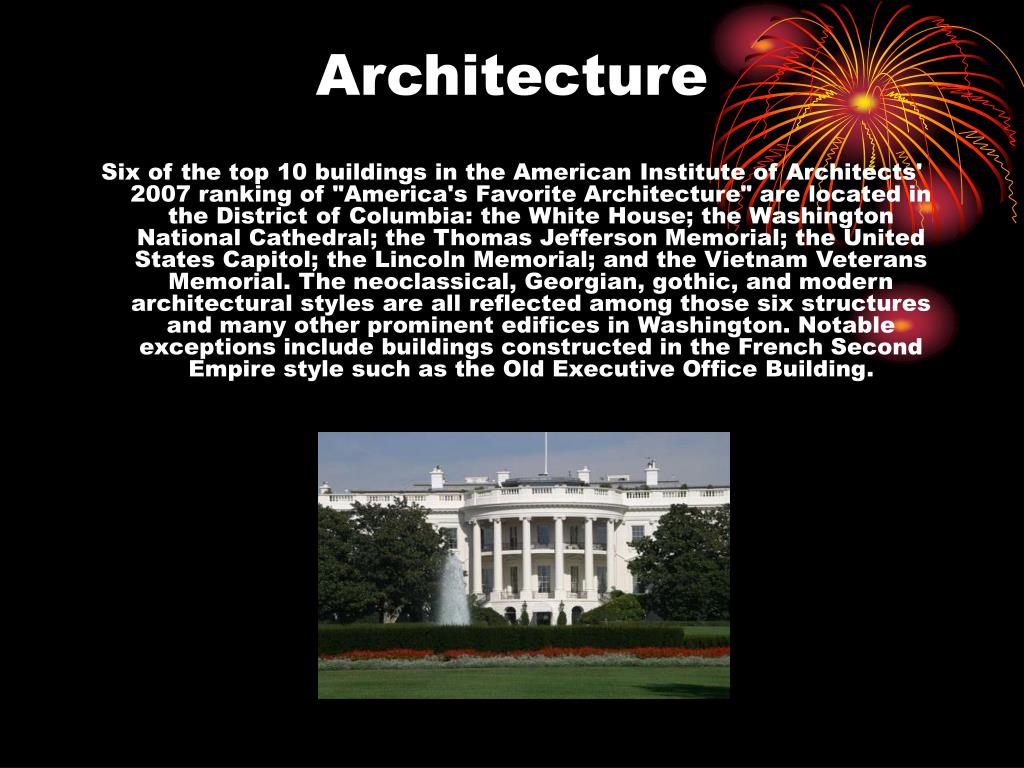 Architecture

Six of the top 10 buildings in the American Institute of Architects' 2007 ranking of "America's Favorite Architecture" are located in the District of Columbia: the White House; the Washington National Cathedral; the Thomas Jefferson Memorial; the United States Capitol; the Lincoln Memorial; and the Vietnam Veterans Memorial. The neoclassical, Georgian, gothic, and modern architectural styles are all reflected among those six structures and many other prominent edifices in Washington. Notable exceptions include buildings constructed in the French Second Empire style such as the Old Executive Office Building.